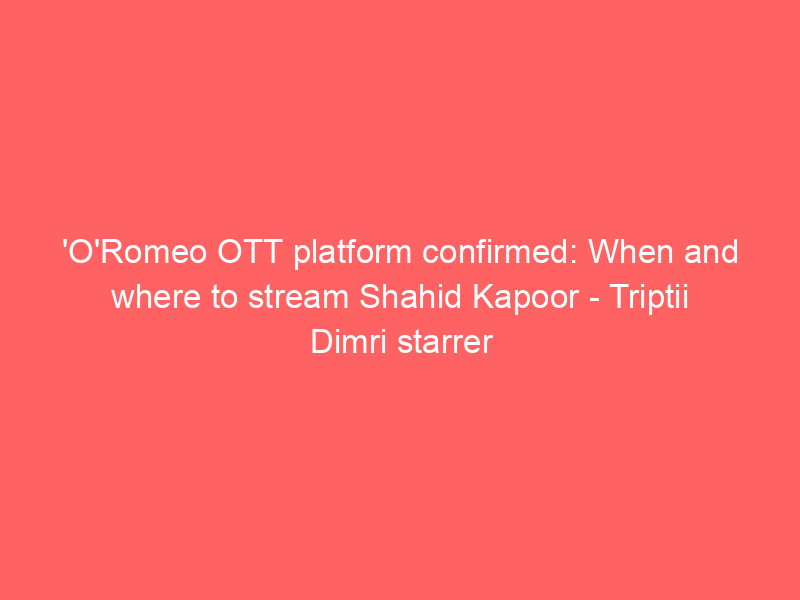 'O'Romeo OTT platform confirmed: When and where to stream Shahid Kapoor - Triptii Dimri starrer